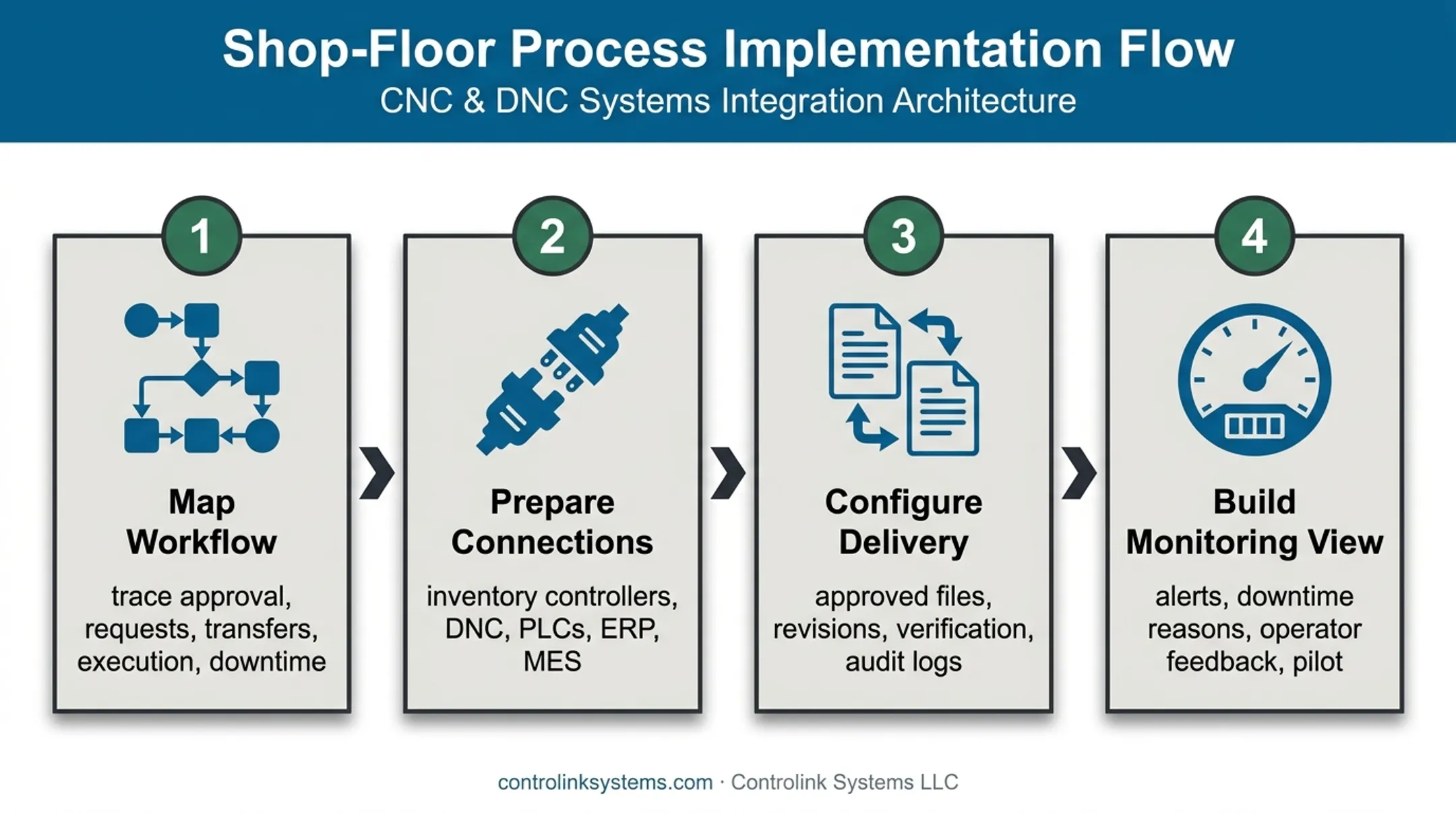 Shop-Floor Process Implementation Flow

CNC & DNC Systems Integration Architecture

1

Map Workflow

trace approval, requests, transfers, execution, downtime

2

Prepare Connections

inventory controllers, DNC, PLCs, ERP, MES

3

Configure Delivery

approved files, revisions, verification, audit logs

4

Build Monitoring View

alerts, downtime reasons, operator feedback, pilot

controlinksystems.com · Controlink Systems LLC